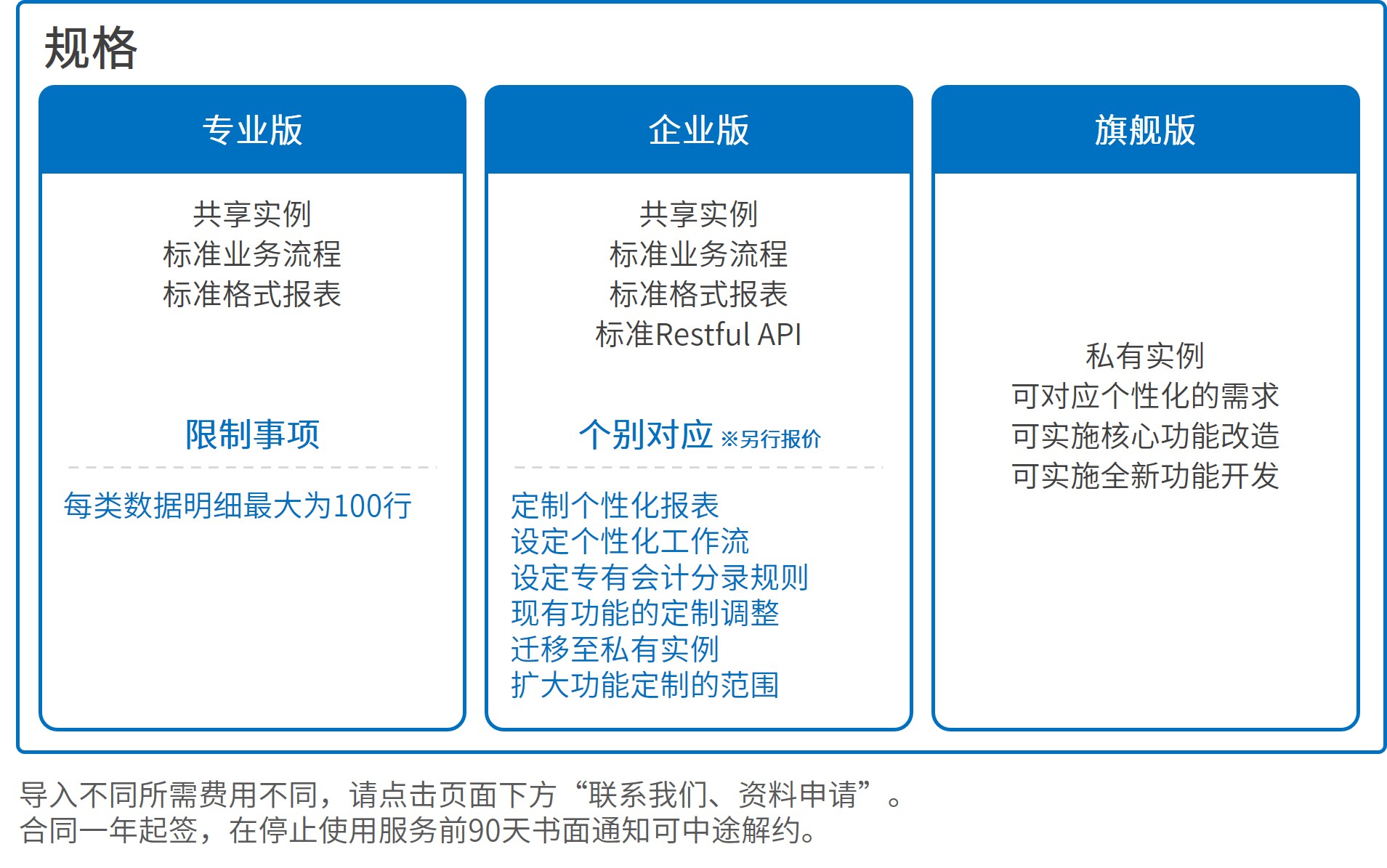 规格

专业版

共享实例
标准业务流程
标准格式报表

限制事项

每类数据明细最大为100行

企业版

共享实例
标准业务流程
标准格式报表
标准Restful API

个别对应 ※另行报价

定制个性化报表
设定个性化工作流
设定专有会计分录规则
现有功能的定制调整
迁移至私有实例
扩大功能定制的范围

旗舰版

私有实例
可对应个性化的需求
可实施核心功能改造
可实施全新功能开发

导入不同所需费用不同，请点击页面下方“联系我们、资料申请”。
合同一年起签，在停止使用服务前90天书面通知可中途解约。